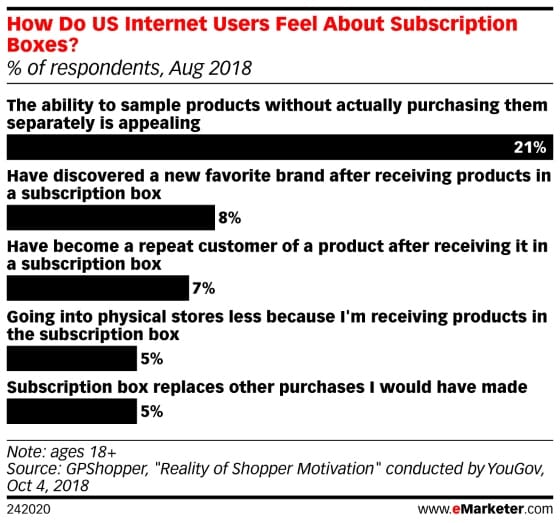 How Do US Internet Users Feel About Subscription Boxes?
% of respondents, Aug 2018

The ability to sample products without actually purchasing them separately is appealing
21%

Have discovered a new favorite brand after receiving products in a subscription box
8%

Have become a repeat customer of a product after receiving it in a subscription box
7%

Going into physical stores less because I'm receiving products in the subscription box
5%

Subscription box replaces other purchases I would have made
5%

Note: ages 18+
Source: GPShopper, "Reality of Shopper Motivation" conducted by YouGov, Oct 4, 2018

242020

www.eMarketer.com